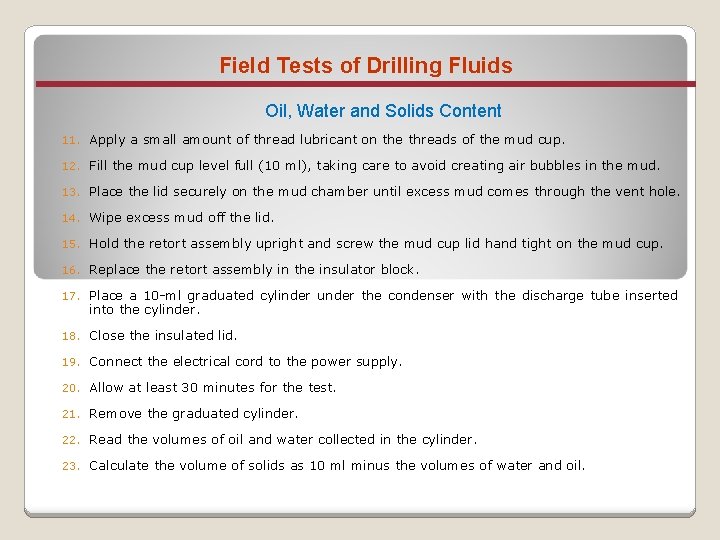 Field Tests of Drilling Fluids

Oil, Water and Solids Content

11. Apply a small amount of thread lubricant on the threads of the mud cup.

12. Fill the mud cup level full (10 ml), taking care to avoid creating air bubbles in the mud.

13. Place the lid securely on the mud chamber until excess mud comes through the vent hole.

14. Wipe excess mud off the lid.

15. Hold the retort assembly upright and screw the mud cup lid hand tight on the mud cup.

16. Replace the retort assembly in the insulator block.

17. Place a 10-ml graduated cylinder under the condenser with the discharge tube inserted into the cylinder.

18. Close the insulated lid.

19. Connect the electrical cord to the power supply.

20. Allow at least 30 minutes for the test.

21. Remove the graduated cylinder.

22. Read the volumes of oil and water collected in the cylinder.

23. Calculate the volume of solids as 10 ml minus the volumes of water and oil.